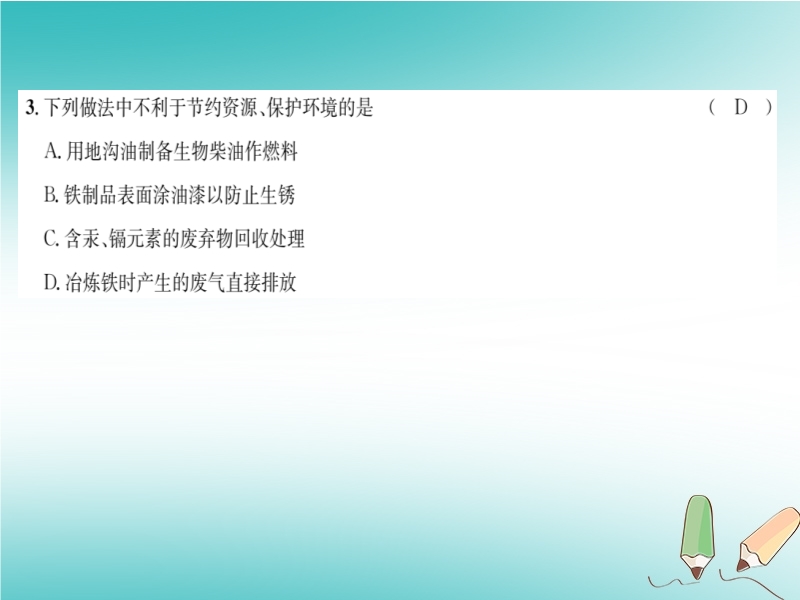 3. 下列做法中不利于节约资源、保护环境的是　　　　( D )

A. 用地沟油制备生物柴油作燃料

B. 铁制品表面涂油漆以防止生锈

C. 含汞、镉元素的废弃物回收处理

D. 冶炼铁时产生的废气直接排放